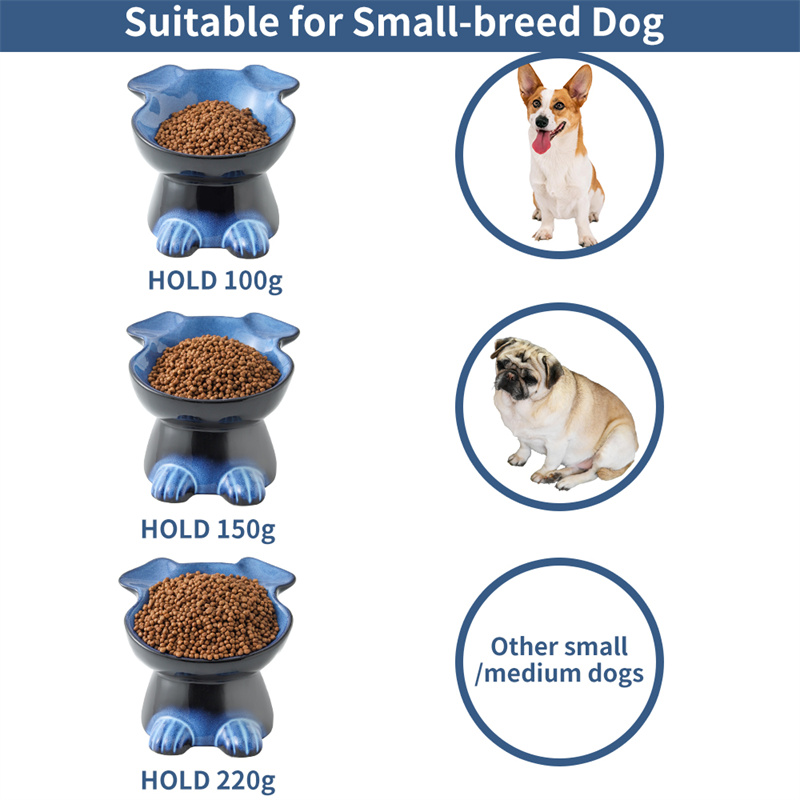 Suitable for Small-breed Dog

HOLD 100g

HOLD 150g

HOLD 220g

Other small /medium dogs